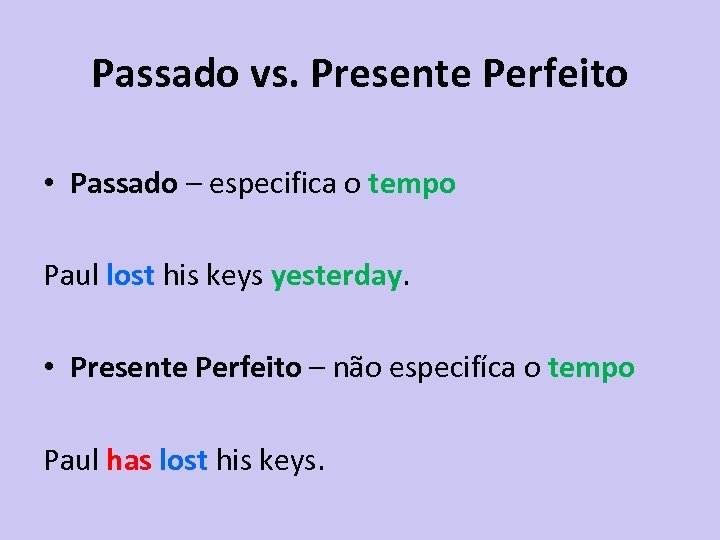 Passado vs. Presente Perfeito

• Passado – especifica o tempo

Paul lost his keys yesterday.

• Presente Perfeito – não especifíca o tempo

Paul has lost his keys.